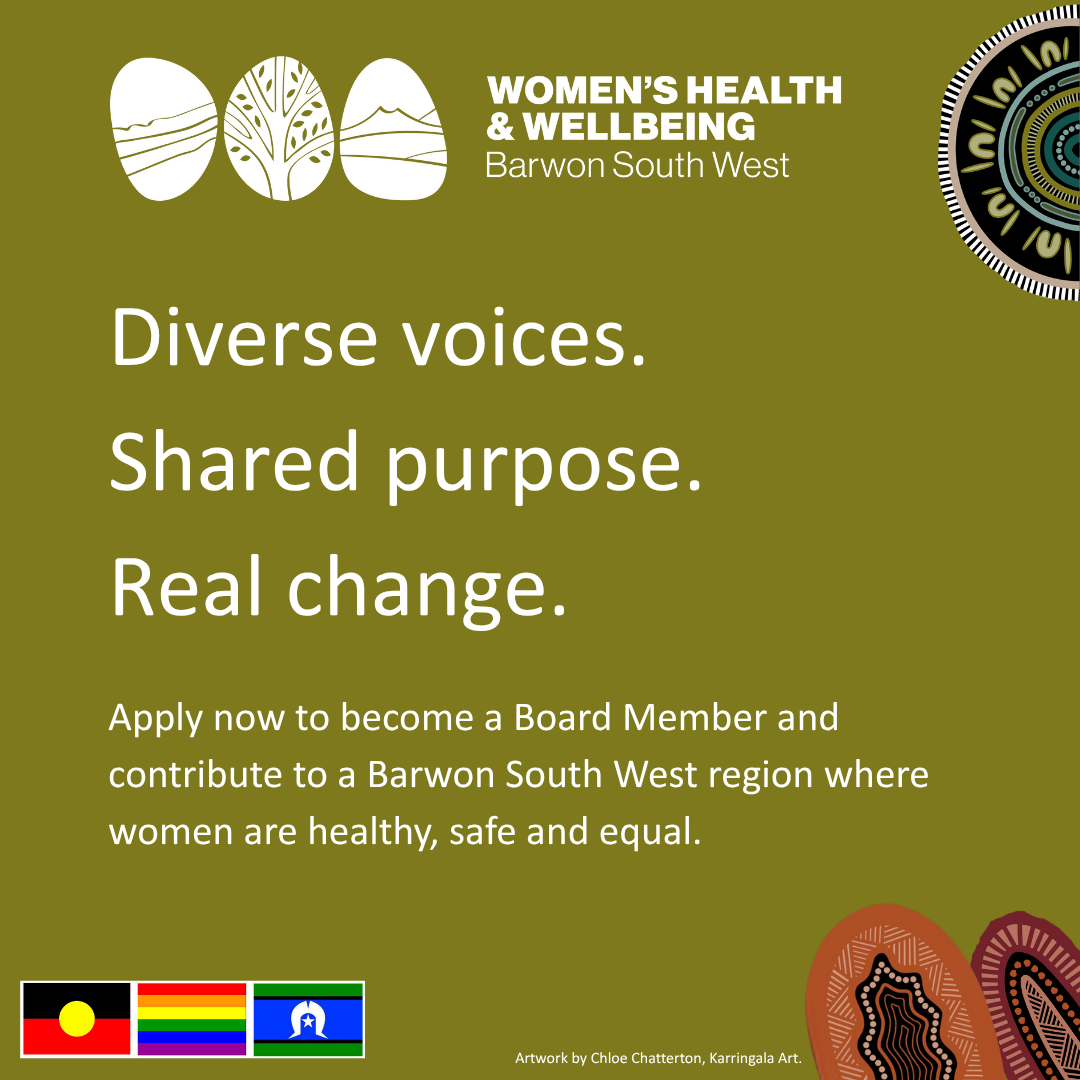 WOMEN'S HEALTH & WELLBEING
Barwon South West

Diverse voices.
Shared purpose.
Real change.

Apply now to become a Board Member and contribute to a Barwon South West region where women are healthy, safe and equal.

Artwork by Chloe Chatterton, Karringala Art.